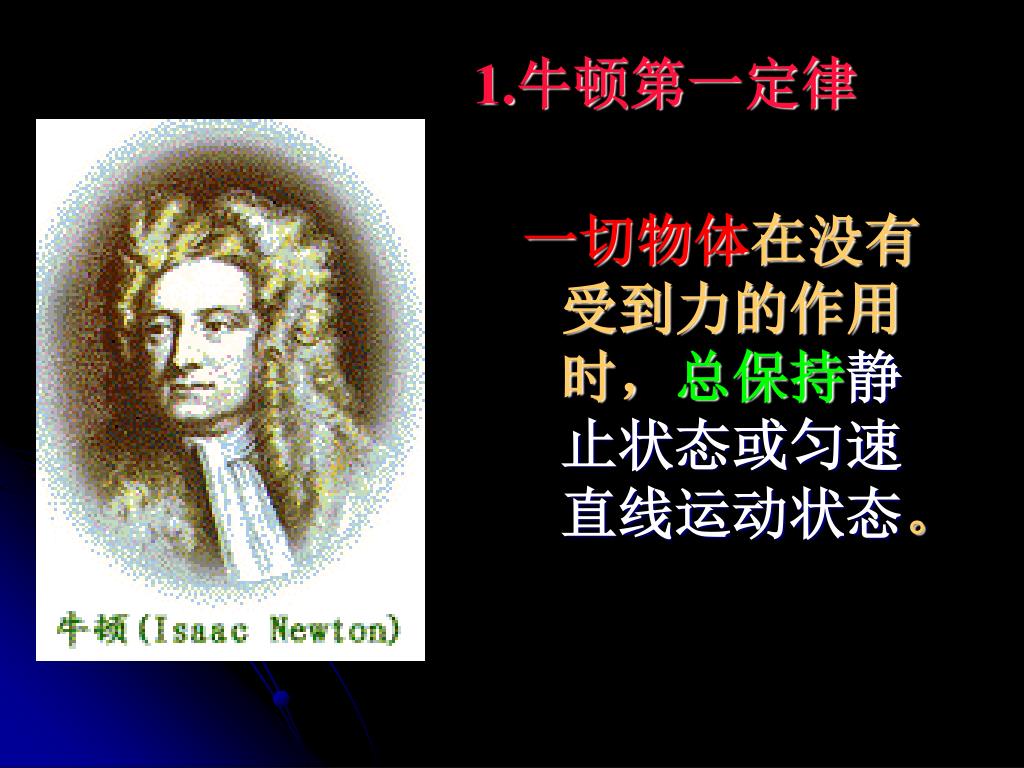 1.牛顿第一定律

牛顿(Isaac Newton)

一切物体在没有受到力的作用时，总保持静止状态或匀速直线运动状态。